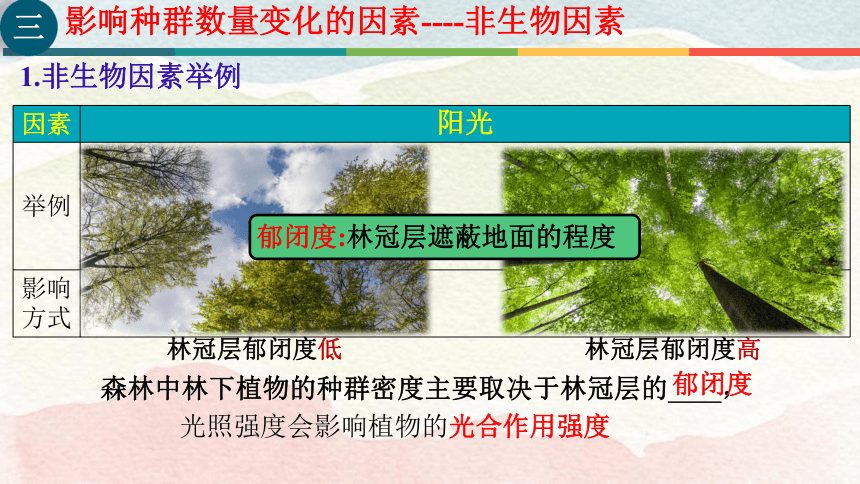 三 影响种群数量变化的因素----非生物因素

1.非生物因素举例

| 因素 | 阳光 |
|---|---|
| 举例 | 郁闭度:林冠层遮蔽地面的程度 |
| 影响方式 | |

林冠层郁闭度低

林冠层郁闭度高

森林中林下植物的种群密度主要取决于林冠层的郁闭度,

光照强度会影响植物的光合作用强度